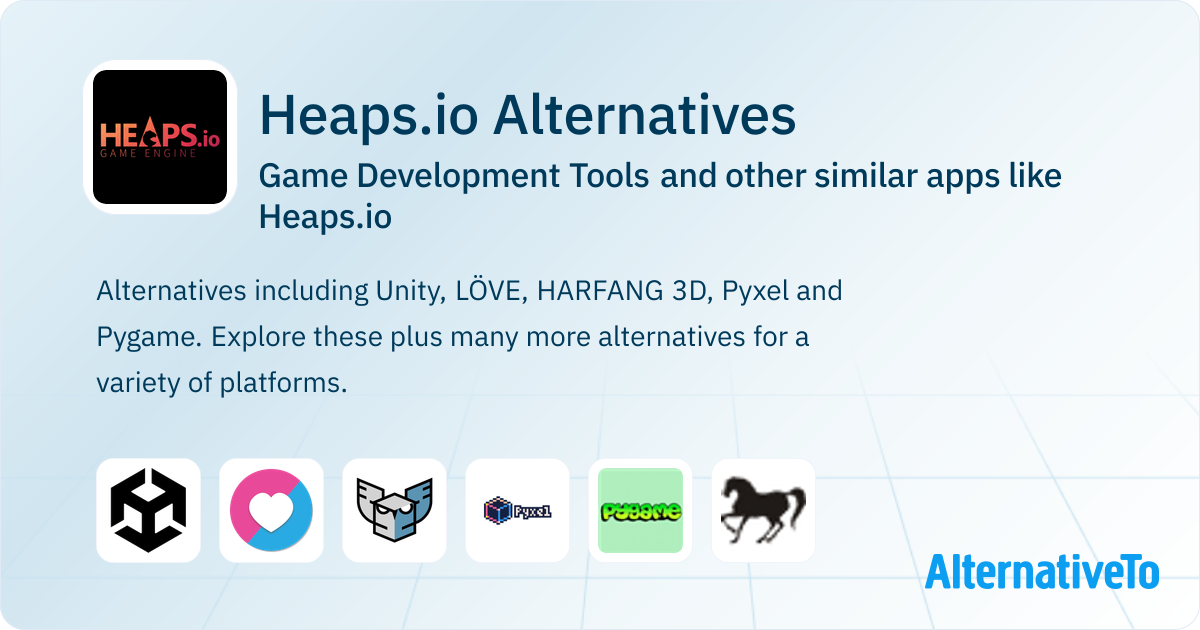 HEAPS.io
GAME ENGINE

Heaps.io Alternatives

Game Development Tools and other similar apps like Heaps.io

Alternatives including Unity, LÖVE, HARFANG 3D, Pyxel and Pygame. Explore these plus many more alternatives for a variety of platforms.

Pyxel

pygame

AlternativeTo